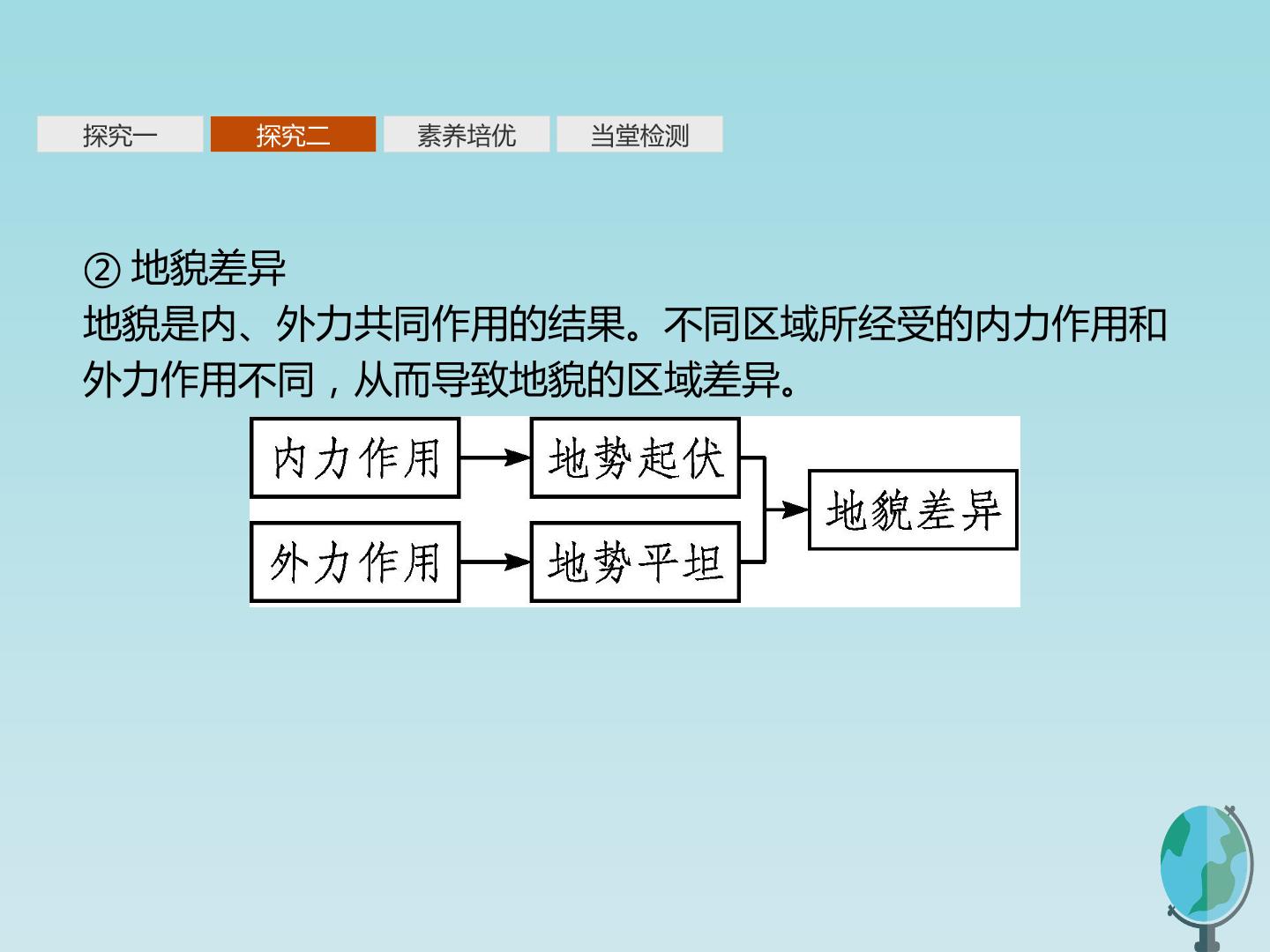 探究一 探究二 素养培优 当堂检测

② 地貌差异

地貌是内、外力共同作用的结果。不同区域所经受的内力作用和外力作用不同，从而导致地貌的区域差异。

内力作用 地势起伏

外力作用 地势平坦

地貌差异